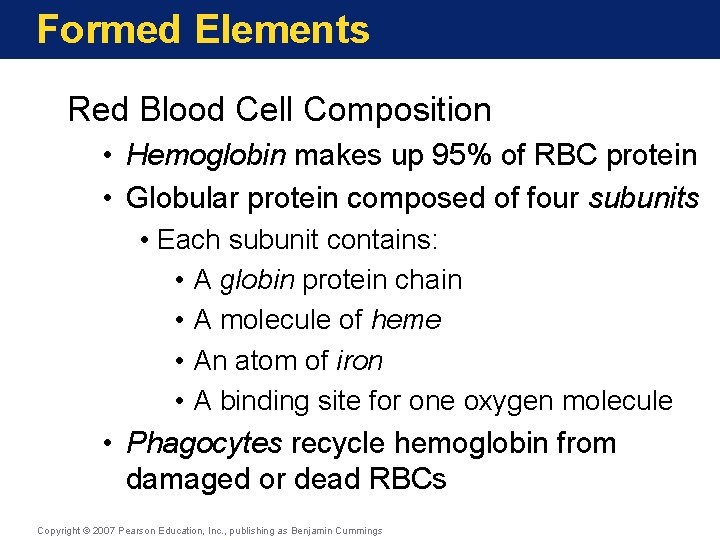 Formed Elements

Red Blood Cell Composition

• Hemoglobin makes up 95% of RBC protein
• Globular protein composed of four subunits
  • Each subunit contains:
    • A globin protein chain
    • A molecule of heme
    • An atom of iron
    • A binding site for one oxygen molecule
• Phagocytes recycle hemoglobin from damaged or dead RBCs

Copyright © 2007 Pearson Education, Inc., publishing as Benjamin Cummings